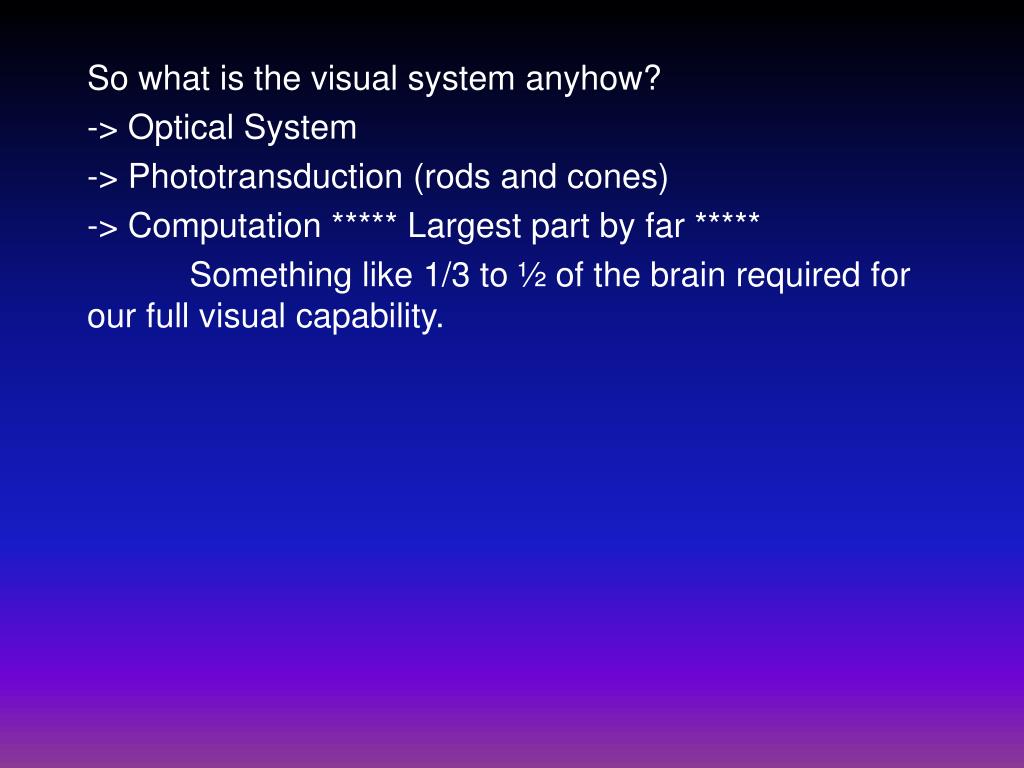 So what is the visual system anyhow?

-> Optical System

-> Phototransduction (rods and cones)

-> Computation ***** Largest part by far *****

Something like 1/3 to ½ of the brain required for our full visual capability.